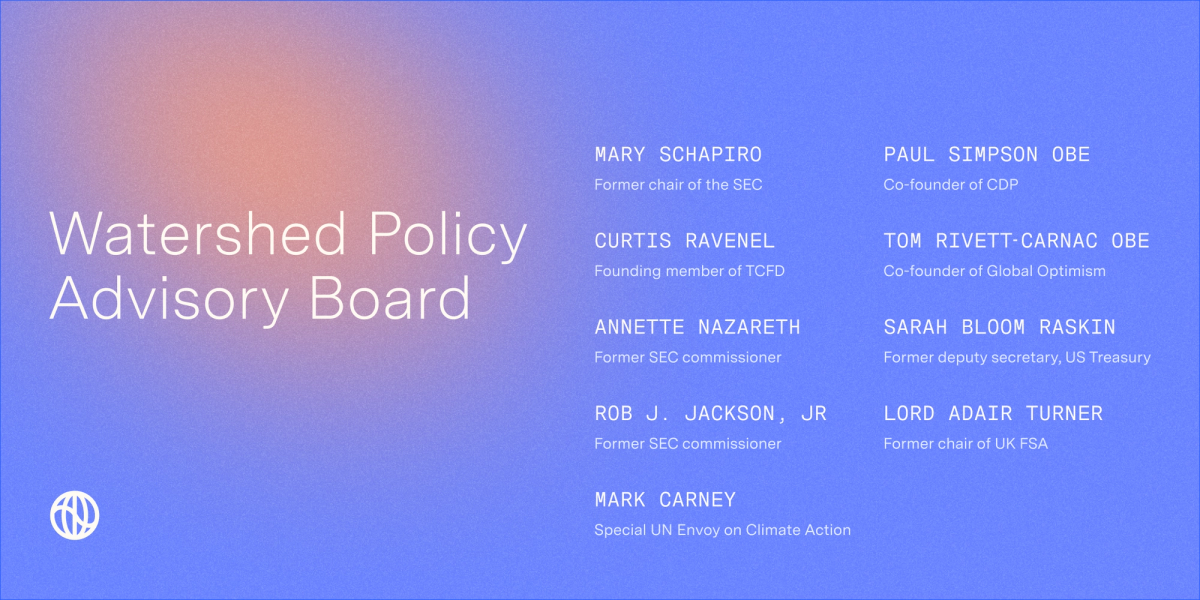 Watershed Policy Advisory Board

MARY SCHAPIRO
Former chair of the SEC

CURTIS RAVENEL
Founding member of TCFD

ANNETTE NAZARETH
Former SEC commissioner

ROB J. JACKSON, JR
Former SEC commissioner

MARK CARNEY
Special UN Envoy on Climate Action

PAUL SIMPSON OBE
Co-founder of CDP

TOM RIVETT-CARNAC OBE
Co-founder of Global Optimism

SARAH BLOOM RASKIN
Former deputy secretary, US Treasury

LORD ADAIR TURNER
Former chair of UK FSA